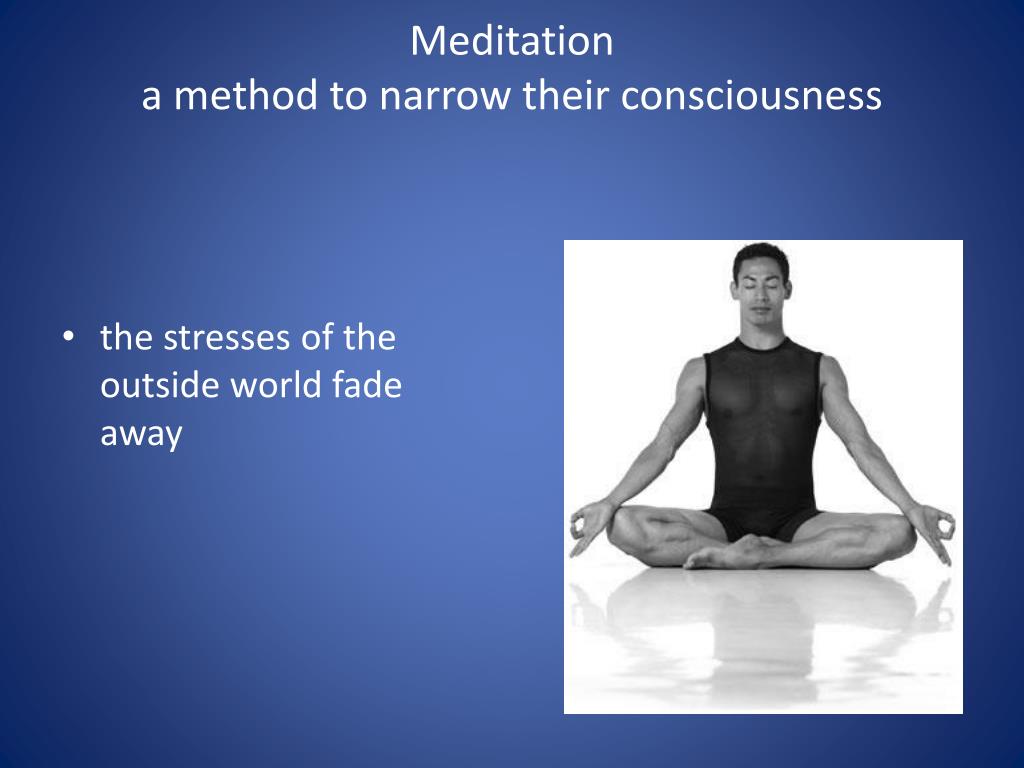 Meditation
a method to narrow their consciousness

• the stresses of the outside world fade away